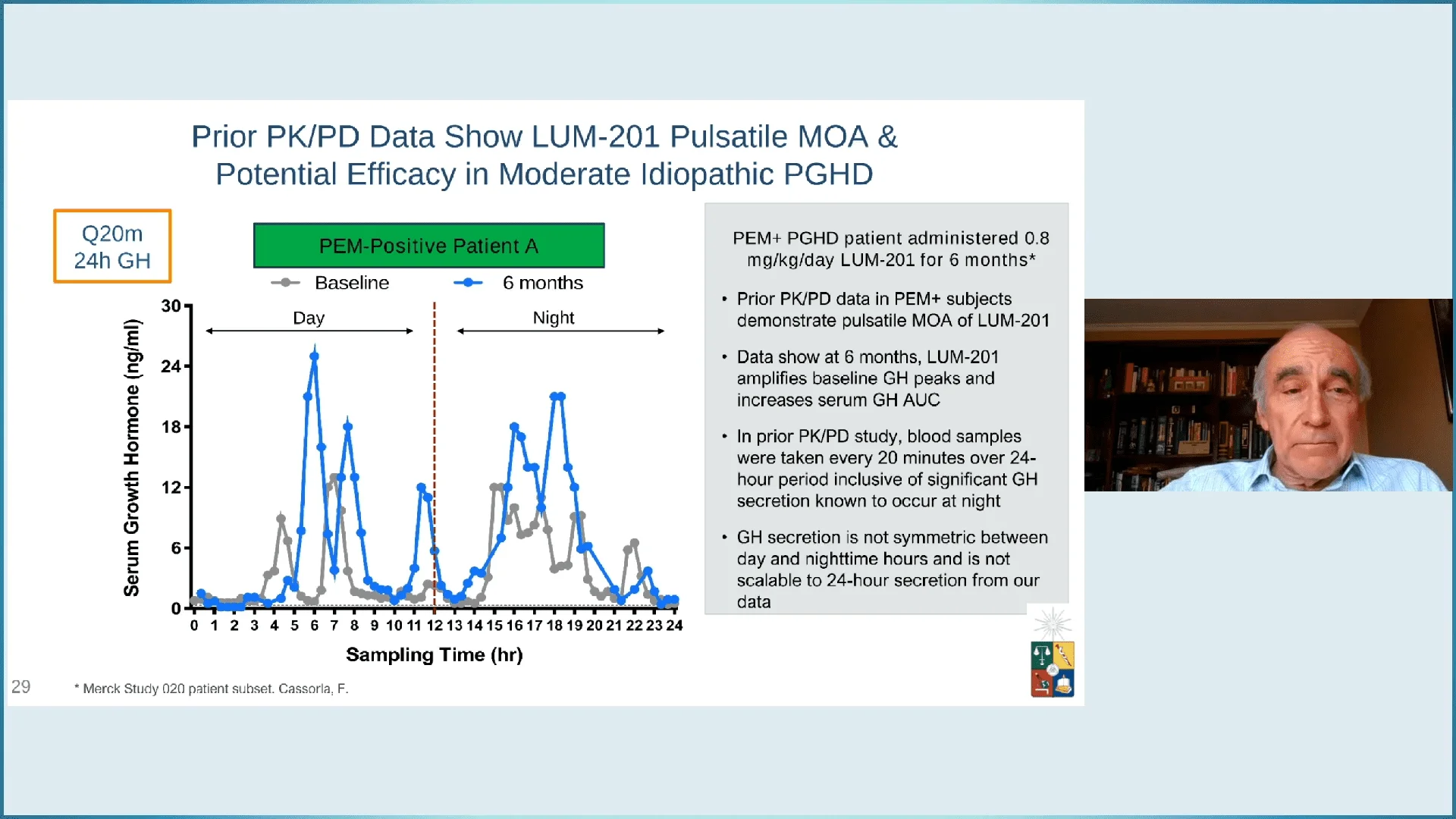 Prior PK/PD Data Show LUM-201 Pulsatile MOA & Potential Efficacy in Moderate Idiopathic PGHD

Q20m
24h GH

PEM-Positive Patient A

Baseline 6 months

Day Night

Serum Growth Hormone (ng/ml)

30
24
18
12
6
0

0 1 2 3 4 5 6 7 8 9 10 11 12 13 14 15 16 17 18 19 20 21 22 23 24

Sampling Time (hr)

PEM+ PGHD patient administered 0.8 mg/kg/day LUM-201 for 6 months*

• Prior PK/PD data in PEM+ subjects demonstrate pulsatile MOA of LUM-201

• Data show at 6 months, LUM-201 amplifies baseline GH peaks and increases serum GH AUC

• In prior PK/PD study, blood samples were taken every 20 minutes over 24-hour period inclusive of significant GH secretion known to occur at night

• GH secretion is not symmetric between day and nighttime hours and is not scalable to 24-hour secretion from our data

29

* Merck Study 020 patient subset. Cassorla, F.